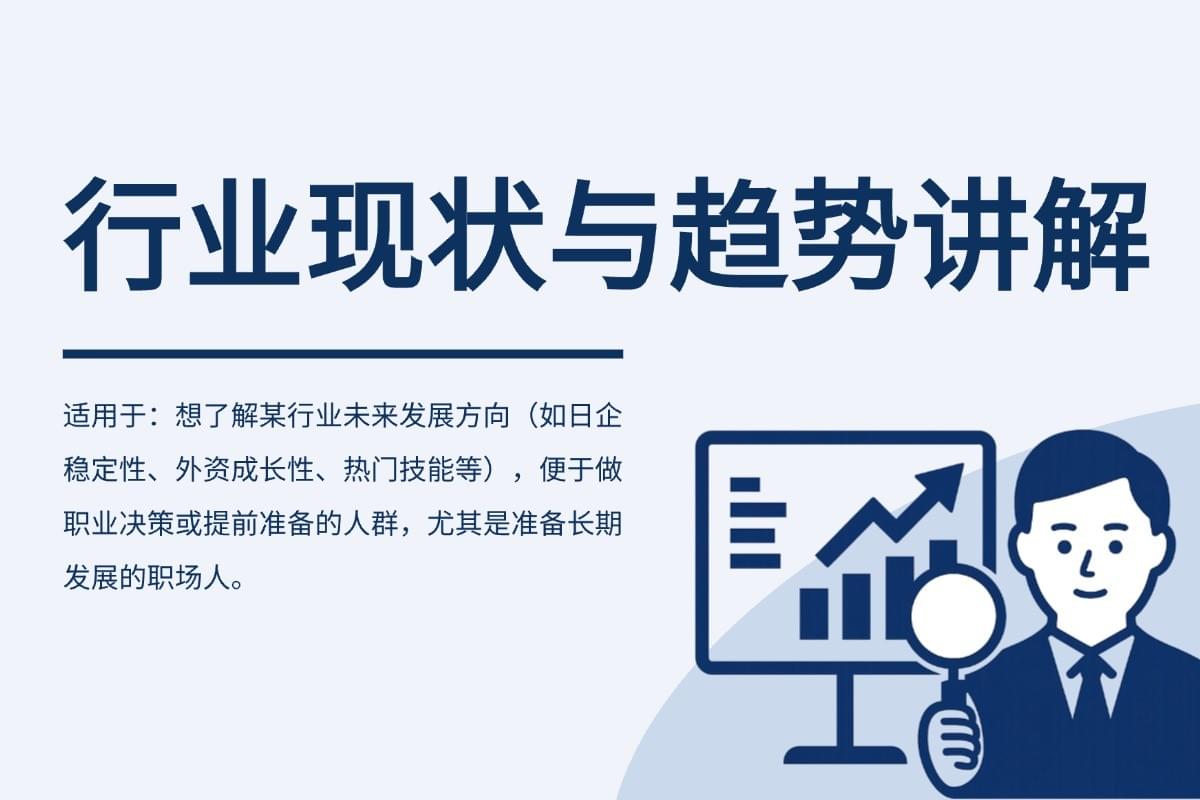 行业现状与趋势讲解

适用于：想了解某行业未来发展方向（如日企稳定性、外资成长性、热门技能等），便于做职业决策或提前准备的人群，尤其是准备长期发展的职场人。